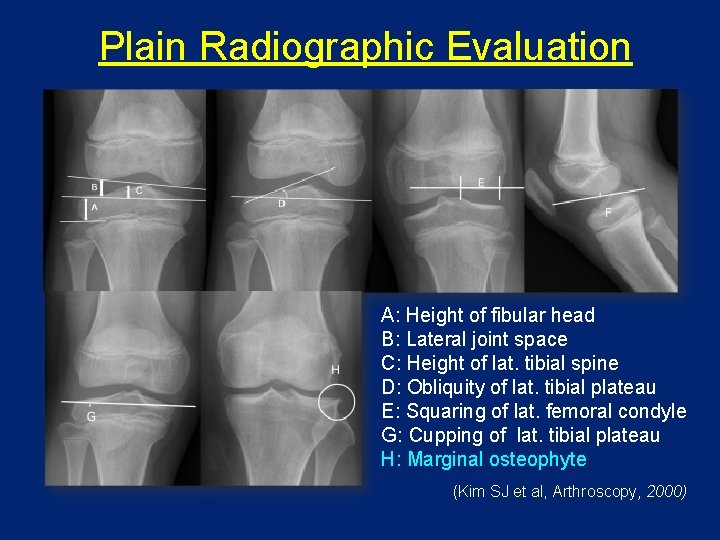 Plain Radiographic Evaluation

B
C
A
D
E
F
G
H

A: Height of fibular head
B: Lateral joint space
C: Height of lat. tibial spine
D: Obliquity of lat. tibial plateau
E: Squaring of lat. femoral condyle
G: Cupping of lat. tibial plateau
H: Marginal osteophyte

(Kim SJ et al, Arthroscopy, 2000)